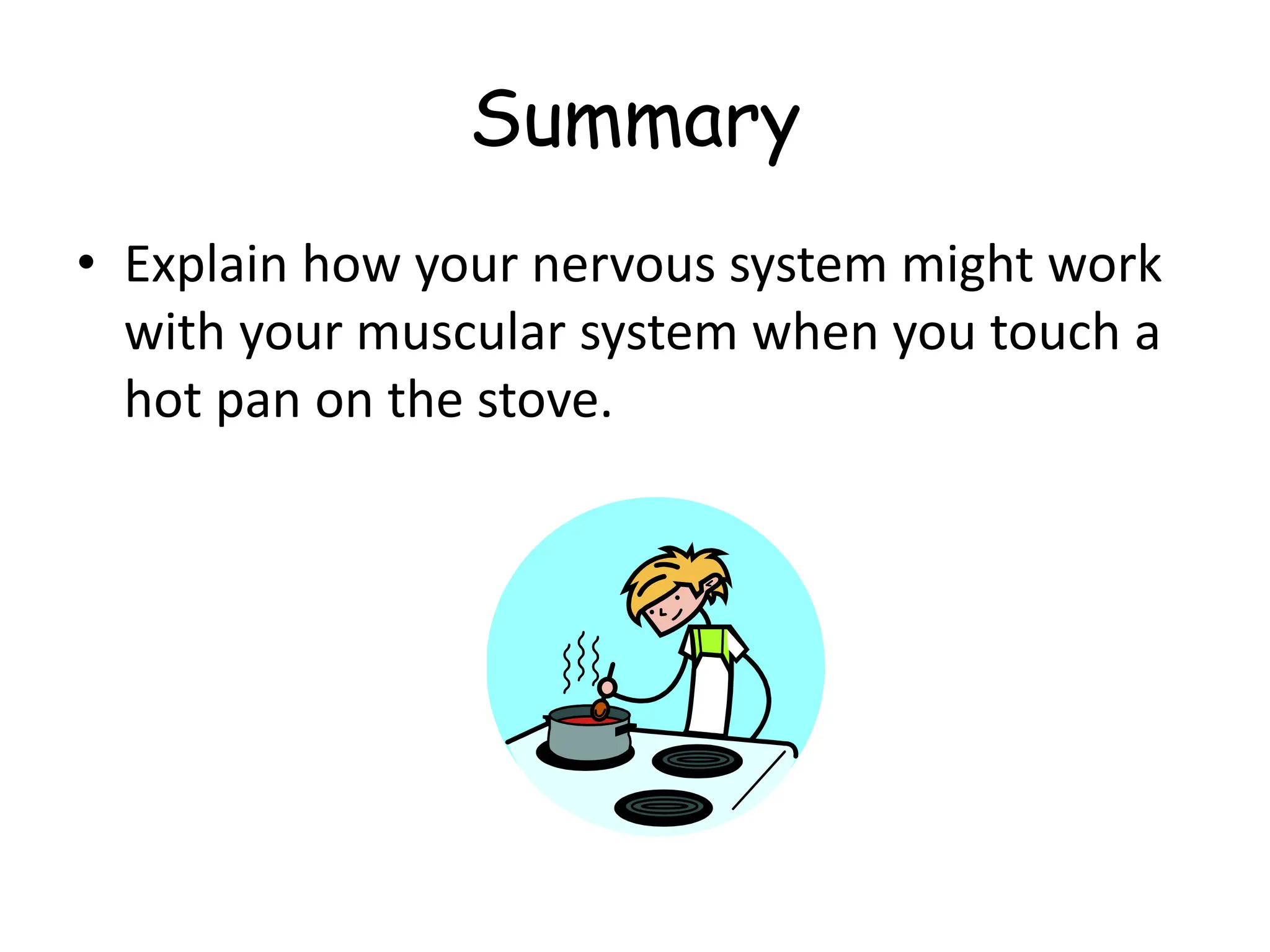 Summary

• Explain how your nervous system might work with your muscular system when you touch a hot pan on the stove.